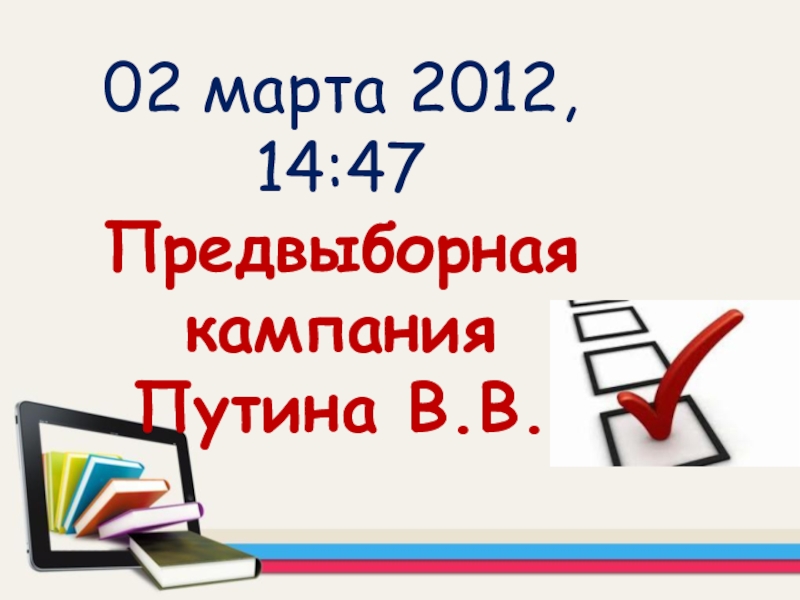 02 марта 2012, 14:47

Предвыборная кампания Путина В.В.